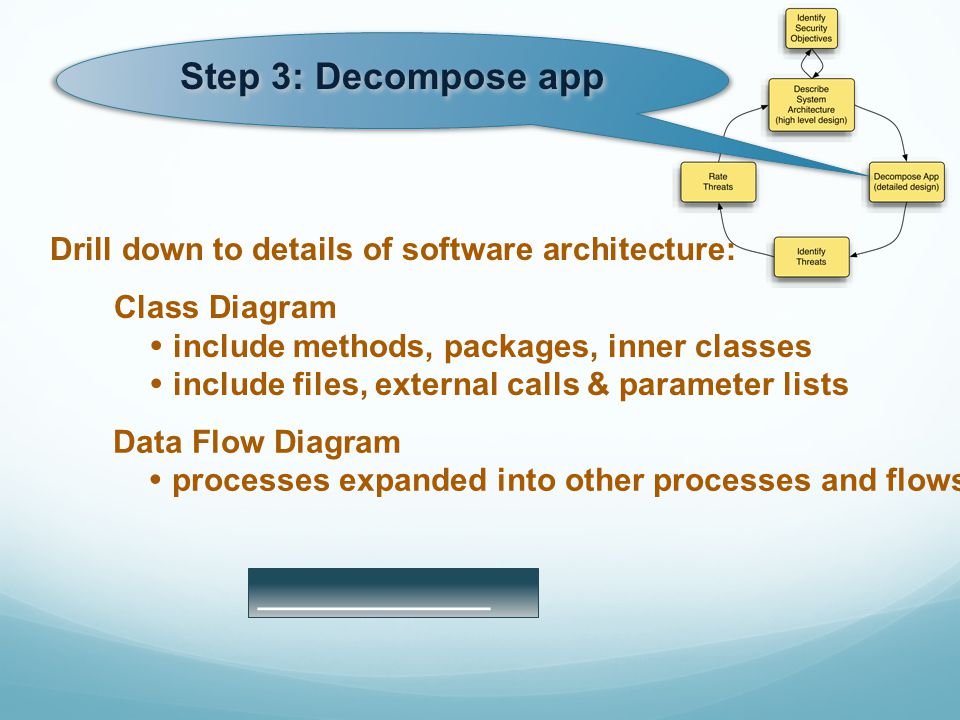 Step 3: Decompose app

Identify Security Objectives

Describe System Architecture (high level design)

Decompose App (detailed design)

Identify Threats

Rate Threats

Drill down to details of software architecture:

Class Diagram
• include methods, packages, inner classes
• include files, external calls & parameter lists

Data Flow Diagram
• processes expanded into other processes and flows